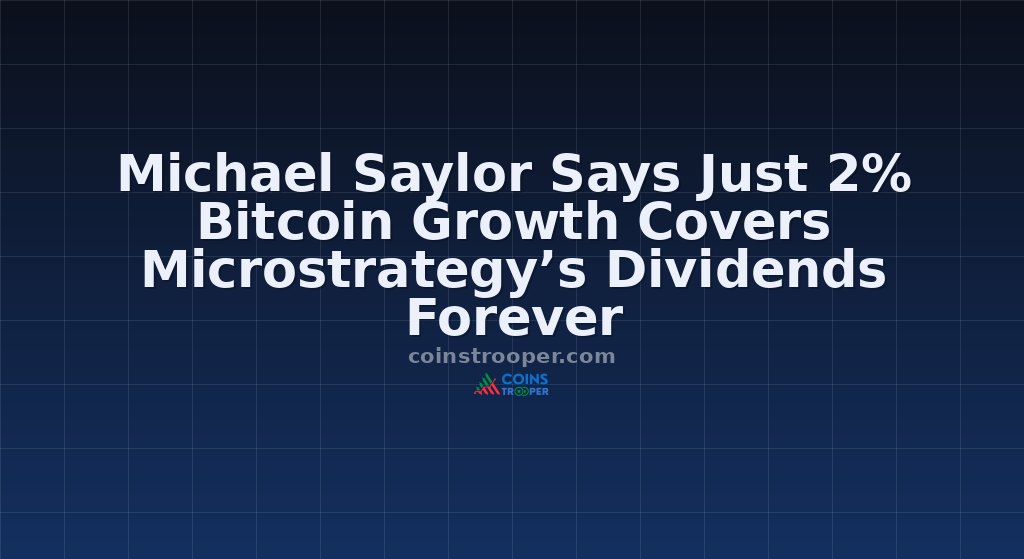 Michael Saylor Says Just 2% Bitcoin Growth Covers Microstrategy’s Dividends Forever

coinstrooper.com

COINS TROOPER